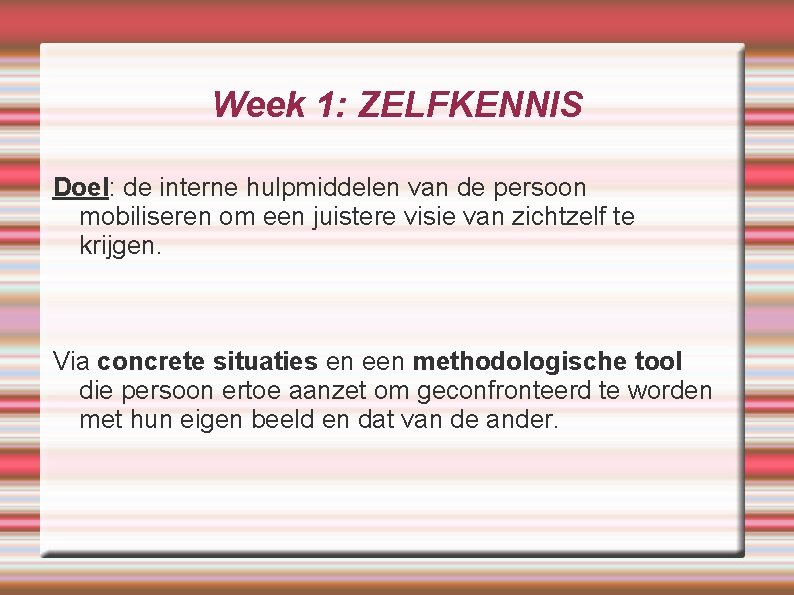 Week 1: ZELFKENNIS

Doel: de interne hulpmiddelen van de persoon mobiliseren om een juistere visie van zichtzelf te krijgen.

Via concrete situaties en een methodologische tool die persoon ertoe aanzet om geconfronteerd te worden met hun eigen beeld en dat van de ander.